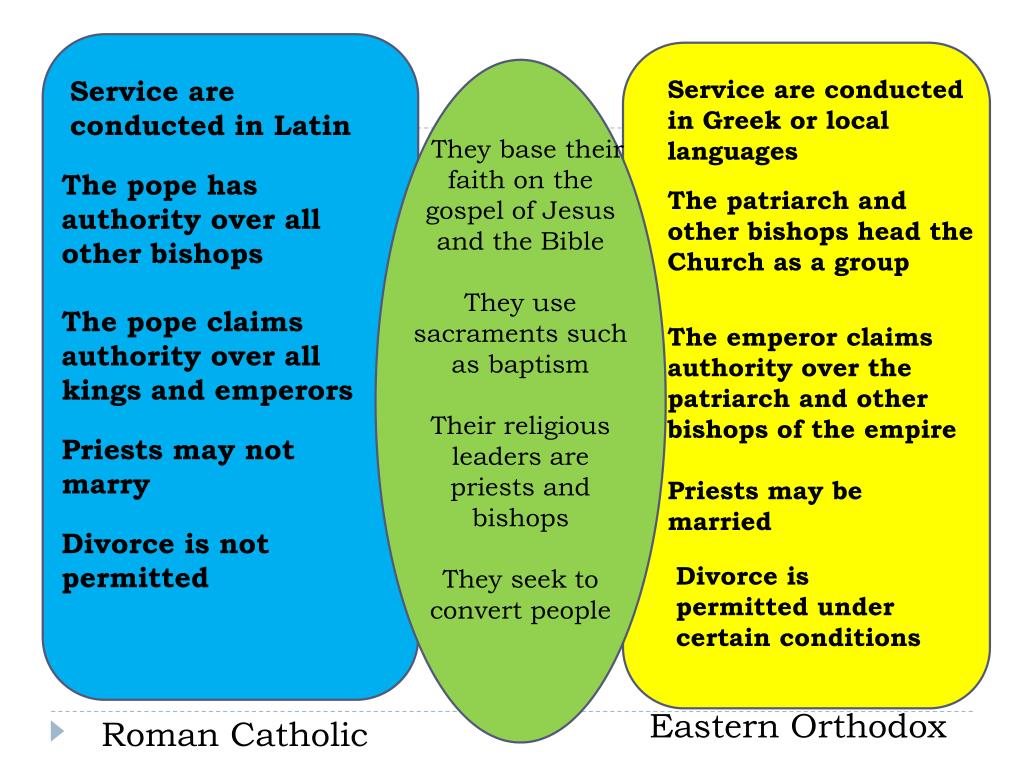 Service are conducted in Latin

The pope has authority over all other bishops

The pope claims authority over all kings and emperors

Priests may not marry

Divorce is not permitted

They base their faith on the gospel of Jesus and the Bible

They use sacraments such as baptism

Their religious leaders are priests and bishops

They seek to convert people

Service are conducted in Greek or local languages

The patriarch and other bishops head the Church as a group

The emperor claims authority over the patriarch and other bishops of the empire

Priests may be married

Divorce is permitted under certain conditions

Roman Catholic

Eastern Orthodox